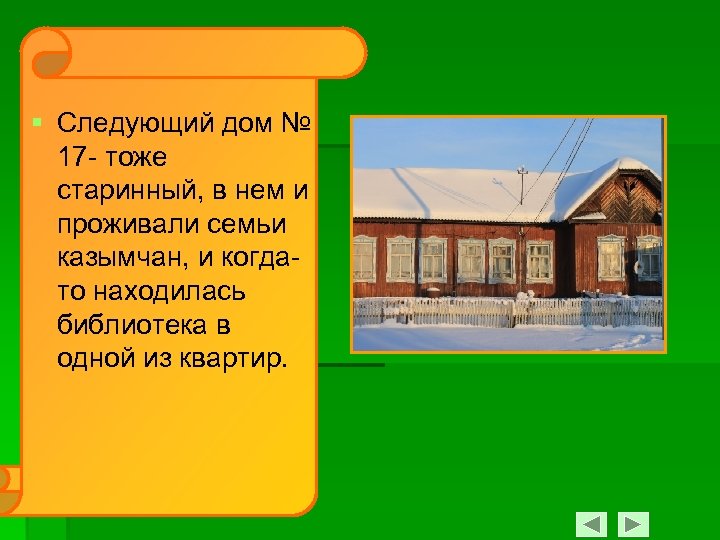 Следующий дом № 17- тоже старинный, в нем и проживали семьи казымчан, и когда-то находилась библиотека в одной из квартир.